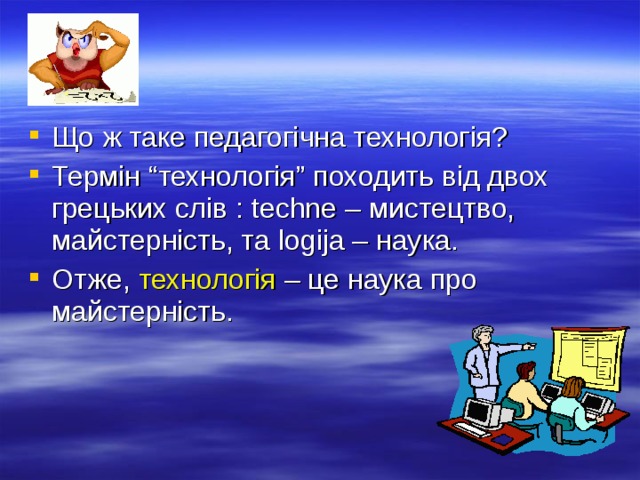 - Що ж таке педагогічна технологія?
- Термін “технологія” походить від двох грецьких слів : techne – мистецтво, майстерність, та logija – наука.
- Отже, технологія – це наука про майстерність.